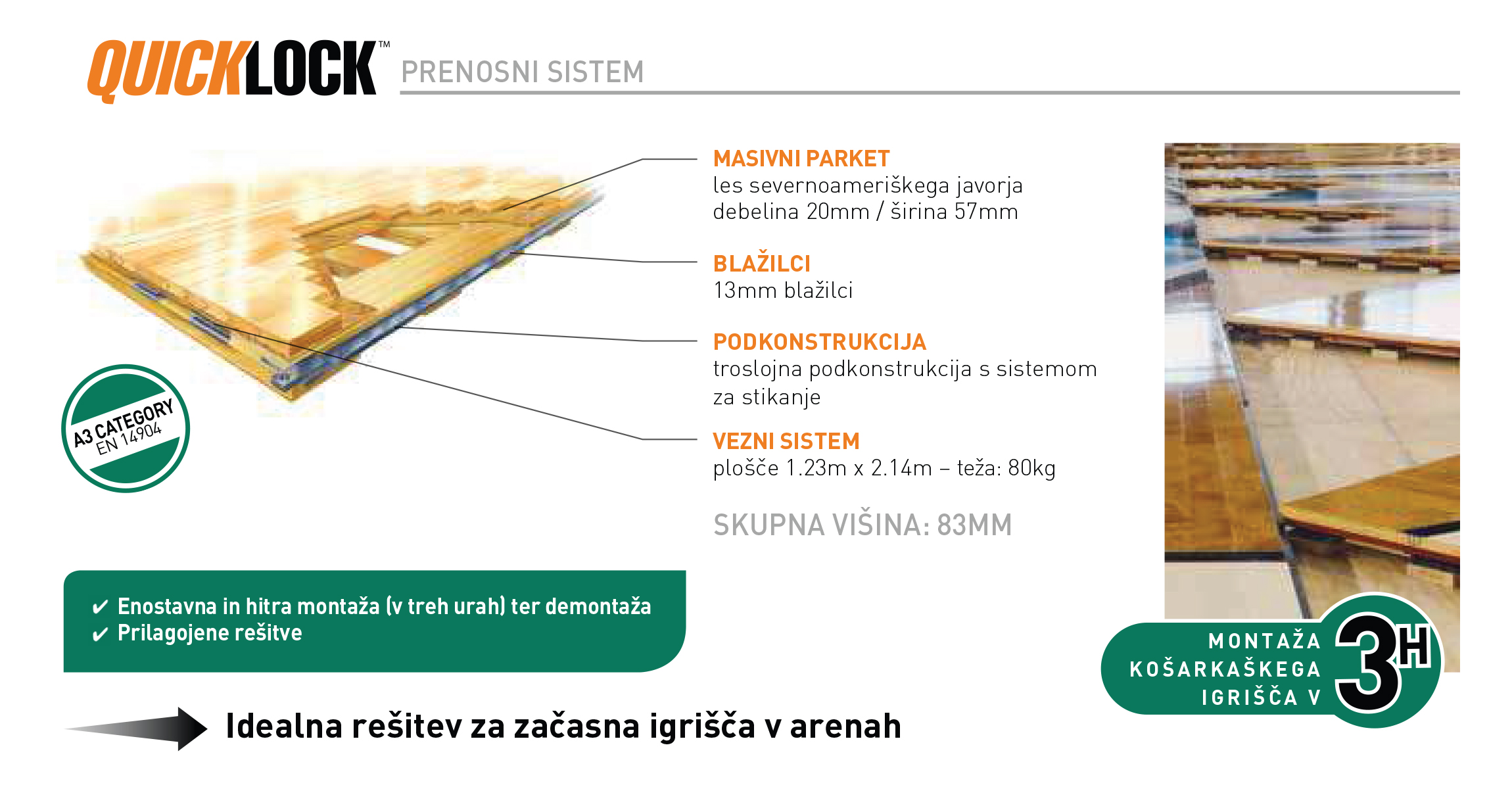 QUICKLOCK™ PRENOSNI SISTEM

MASIVNI PARKET
les severnoameriškega javorja
debelina 20mm / širina 57mm

BLAŽILCI
13mm blažilci

PODKONSTRUKCIJA
troslojna podkonstrukcija s sistemom za stikanje

VEZNI SISTEM
plošče 1.23m x 2.14m – teža: 80kg

SKUPNA VIŠINA: 83MM

A3 CATEGORY
EN 14904

✔ Enostavna in hitra montaža (v treh urah) ter demontaža
✔ Prilagojene rešitve

MONTAŽA KOŠARKAŠKEGA IGRIŠČA V 3H

Idealna rešitev za začasna igrišča v arenah